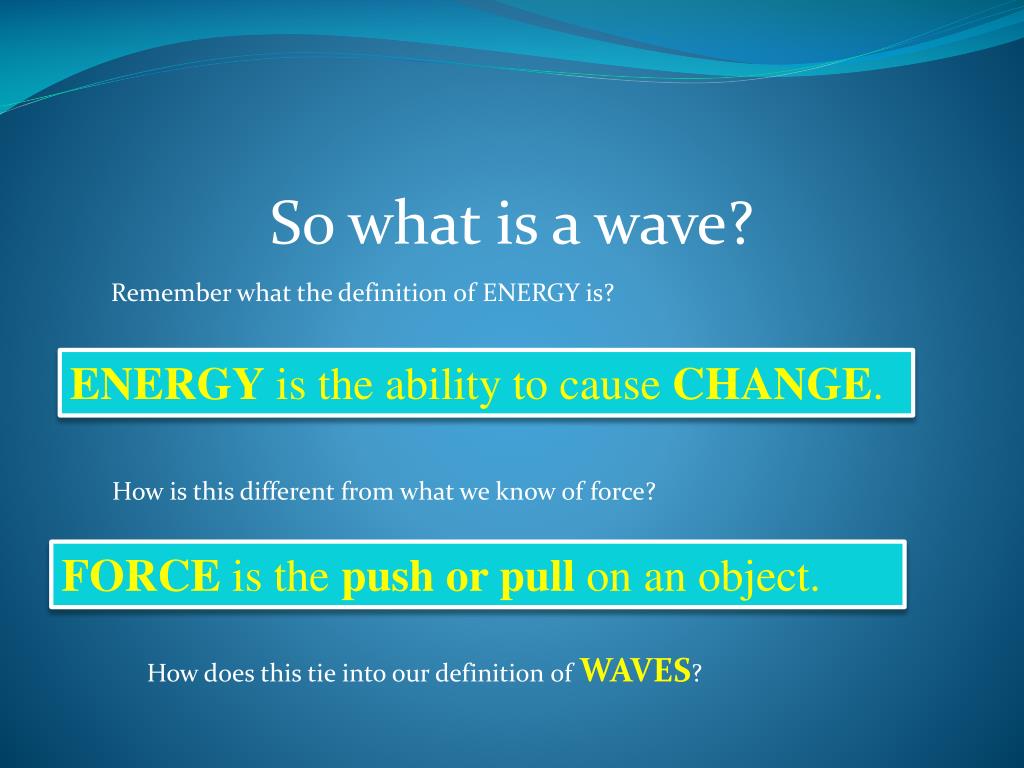 So what is a wave?

Remember what the definition of ENERGY is?

ENERGY is the ability to cause CHANGE.

How is this different from what we know of force?

FORCE is the push or pull on an object.

How does this tie into our definition of WAVES?